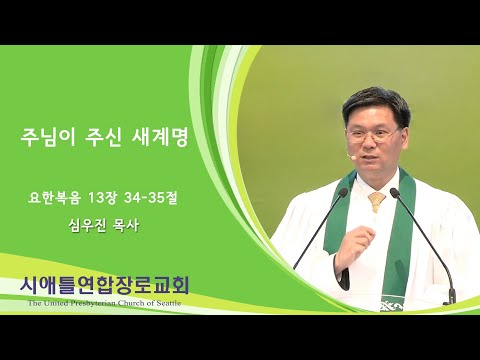 주님이 주신 새계명

요한복음 13장 34-35절

심우진 목사

시애틀연합장로교회

The United Presbyterian Church of Seattle